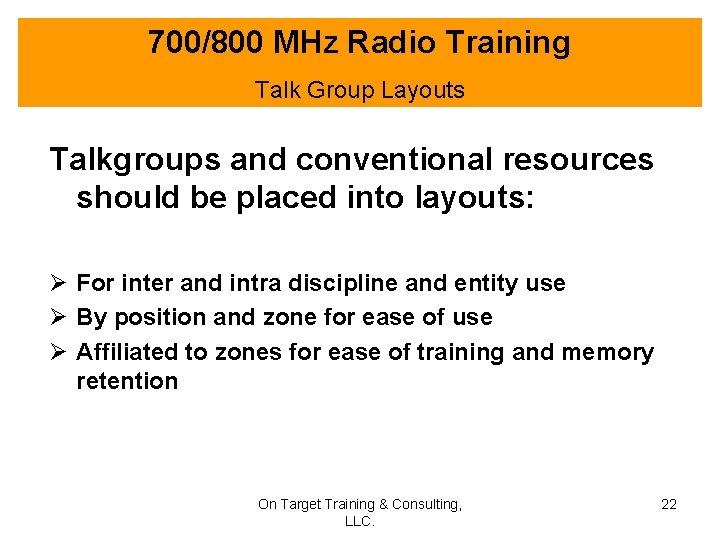 700/800 MHz Radio Training

Talk Group Layouts

Talkgroups and conventional resources should be placed into layouts:

➢ For inter and intra discipline and entity use
➢ By position and zone for ease of use
➢ Affiliated to zones for ease of training and memory retention

On Target Training & Consulting, LLC.

22